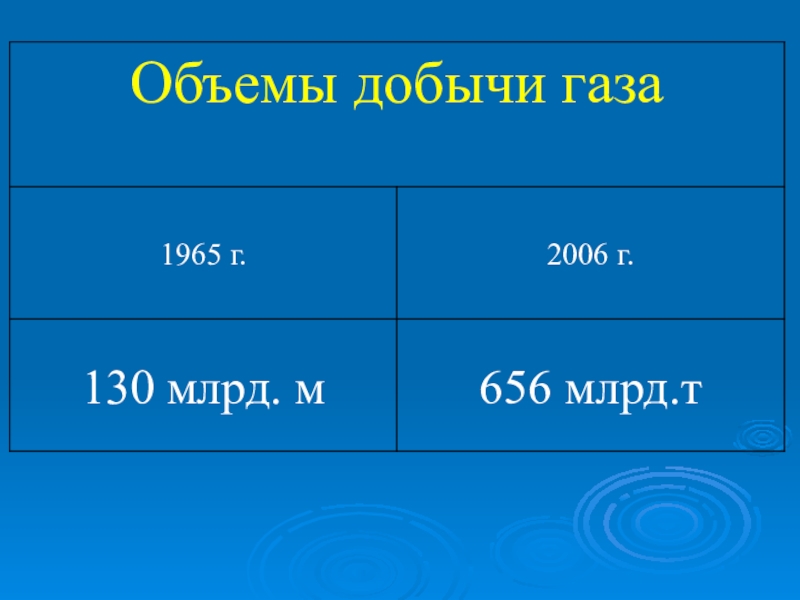 | Объемы добычи газа | |
|---|---|
| 1965 г. | 2006 г. |
| 130 млрд. м | 656 млрд.т |